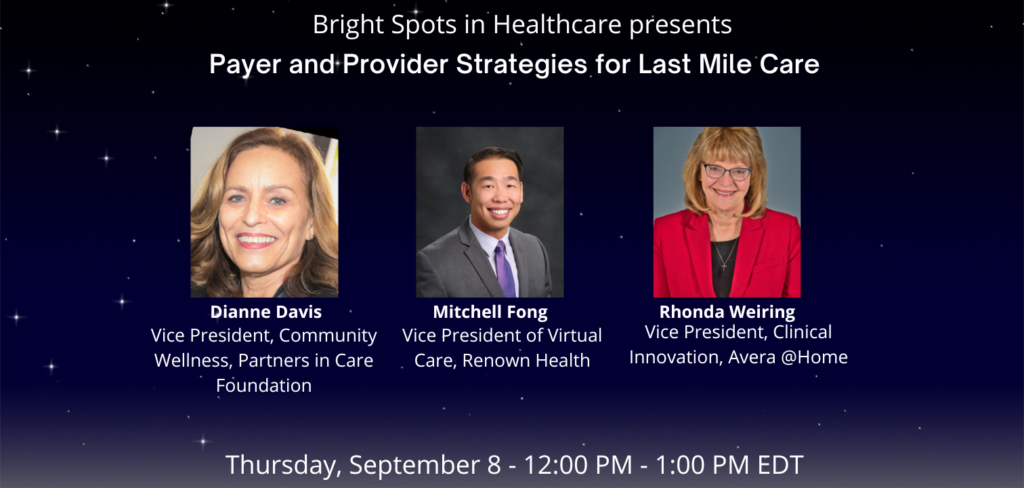 Bright Spots in Healthcare presents

Payer and Provider Strategies for Last Mile Care

Dianne Davis
Vice President, Community Wellness, Partners in Care Foundation

Mitchell Fong
Vice President of Virtual Care, Renown Health

Rhonda Weiring
Vice President, Clinical Innovation, Avera @Home

Thursday, September 8 - 12:00 PM - 1:00 PM EDT